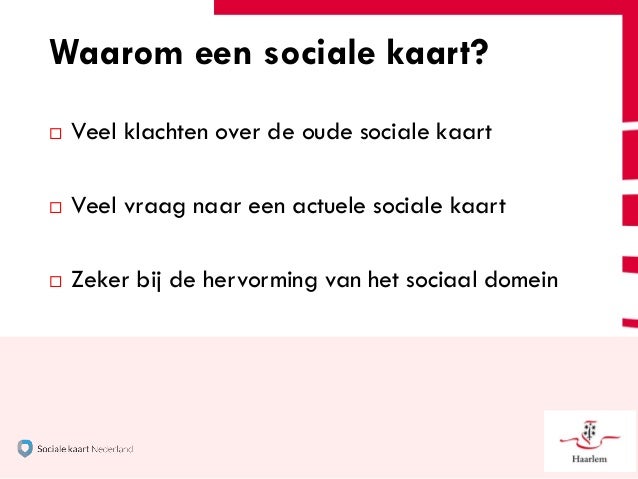 Waarom een sociale kaart?

□ Veel klachten over de oude sociale kaart

□ Veel vraag naar een actuele sociale kaart

□ Zeker bij de hervorming van het sociaal domein

Sociale kaart Nederland

Haarlem